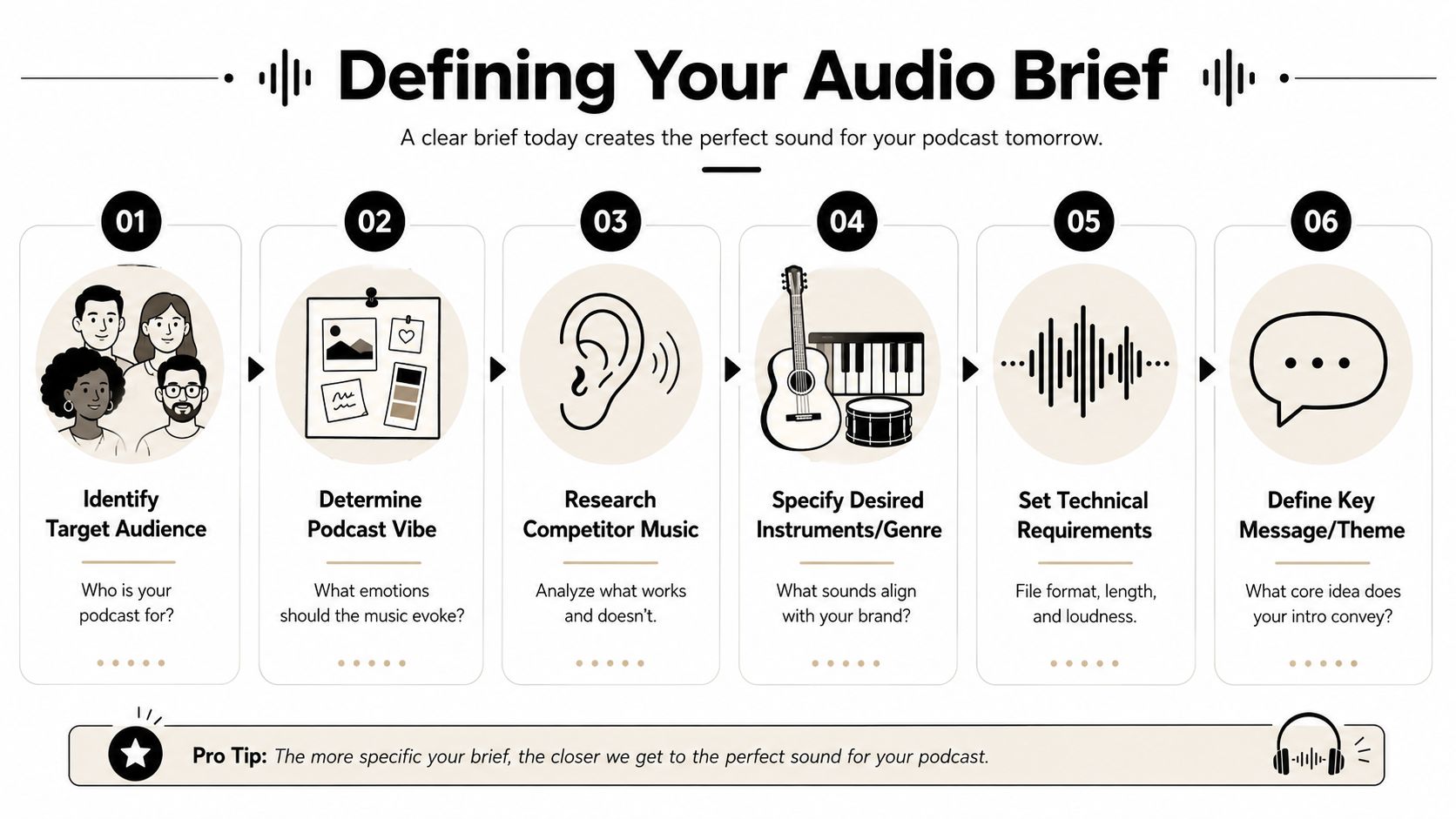 Defining Your Audio Brief

A clear brief today creates the perfect sound for your podcast tomorrow.

01
Identify Target Audience
Who is your podcast for?

02
Determine Podcast Vibe
What emotions should the music evoke?

03
Research Competitor Music
Analyze what works and doesn't.

04
Specify Desired Instruments/Genre
What sounds align with your brand?

05
Set Technical Requirements
File format, length, and loudness.

06
Define Key Message/Theme
What core idea does your intro convey?

Pro Tip: The more specific your brief, the closer we get to the perfect sound for your podcast.